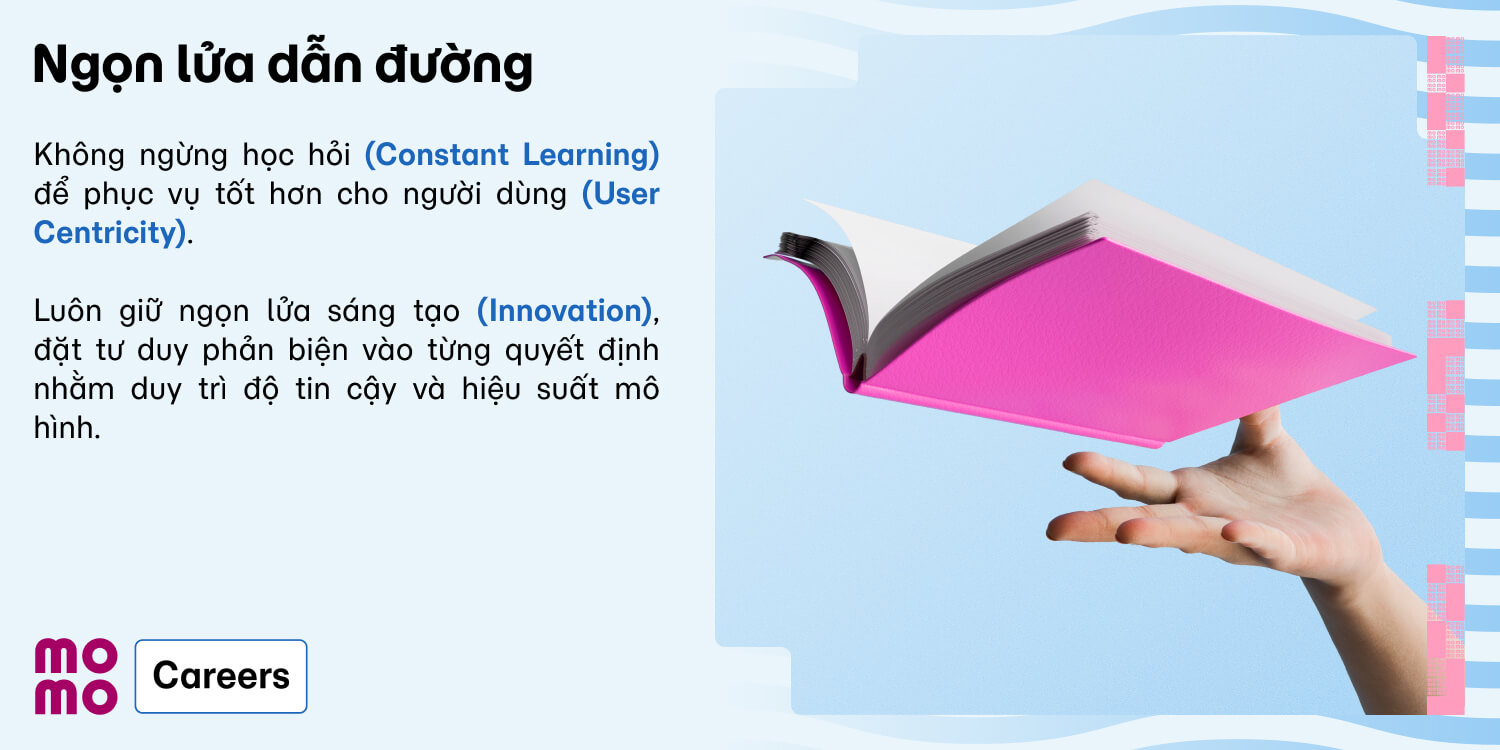 Ngọn lửa dẫn đường

Không ngừng học hỏi (Constant Learning) để phục vụ tốt hơn cho người dùng (User Centricity).

Luôn giữ ngọn lửa sáng tạo (Innovation), đặt tư duy phản biện vào từng quyết định nhằm duy trì độ tin cậy và hiệu suất mô hình.

mo
mo

Careers